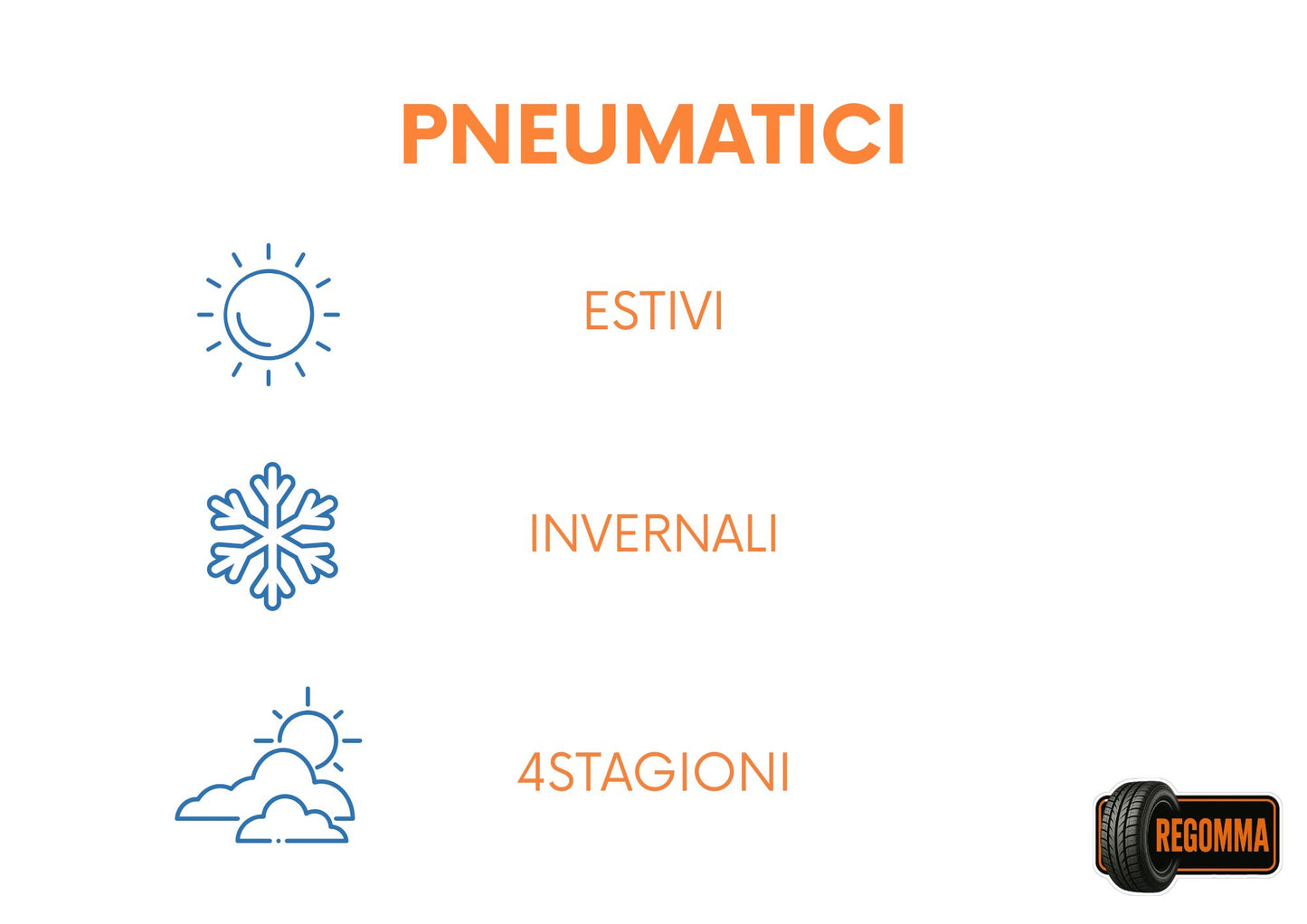 PNEUMATICI

ESTIVI

INVERNALI

4STAGIONI

REGOMMA